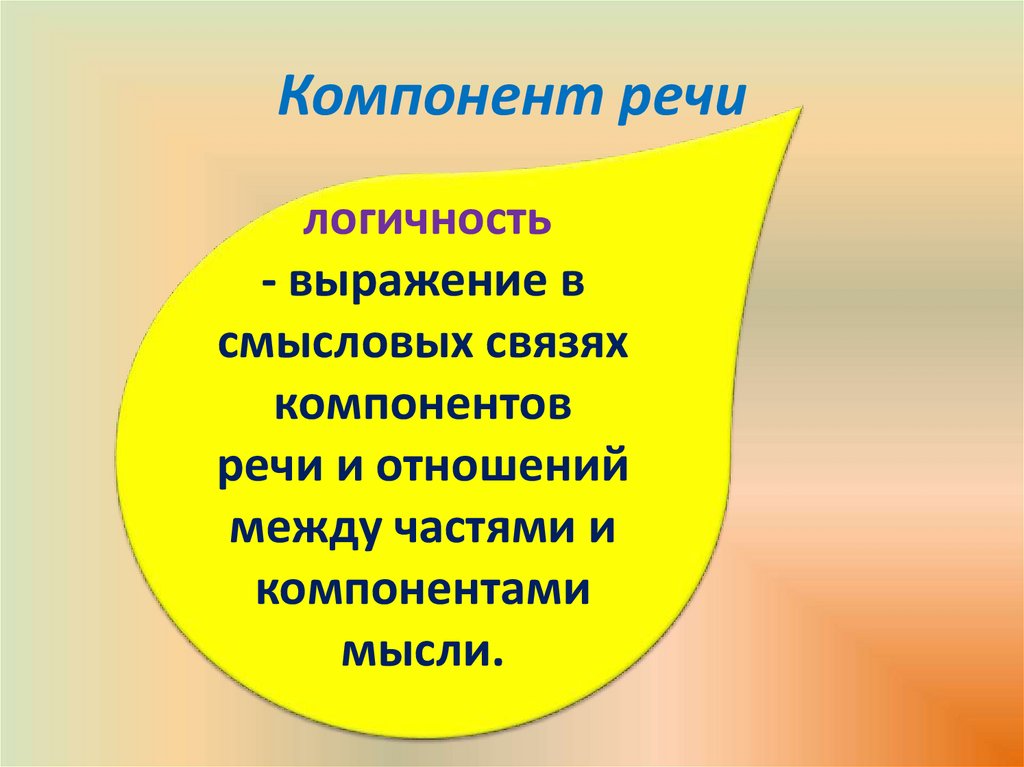 Компонент речи

логичность
- выражение в смысловых связях компонентов речи и отношений между частями и компонентами мысли.